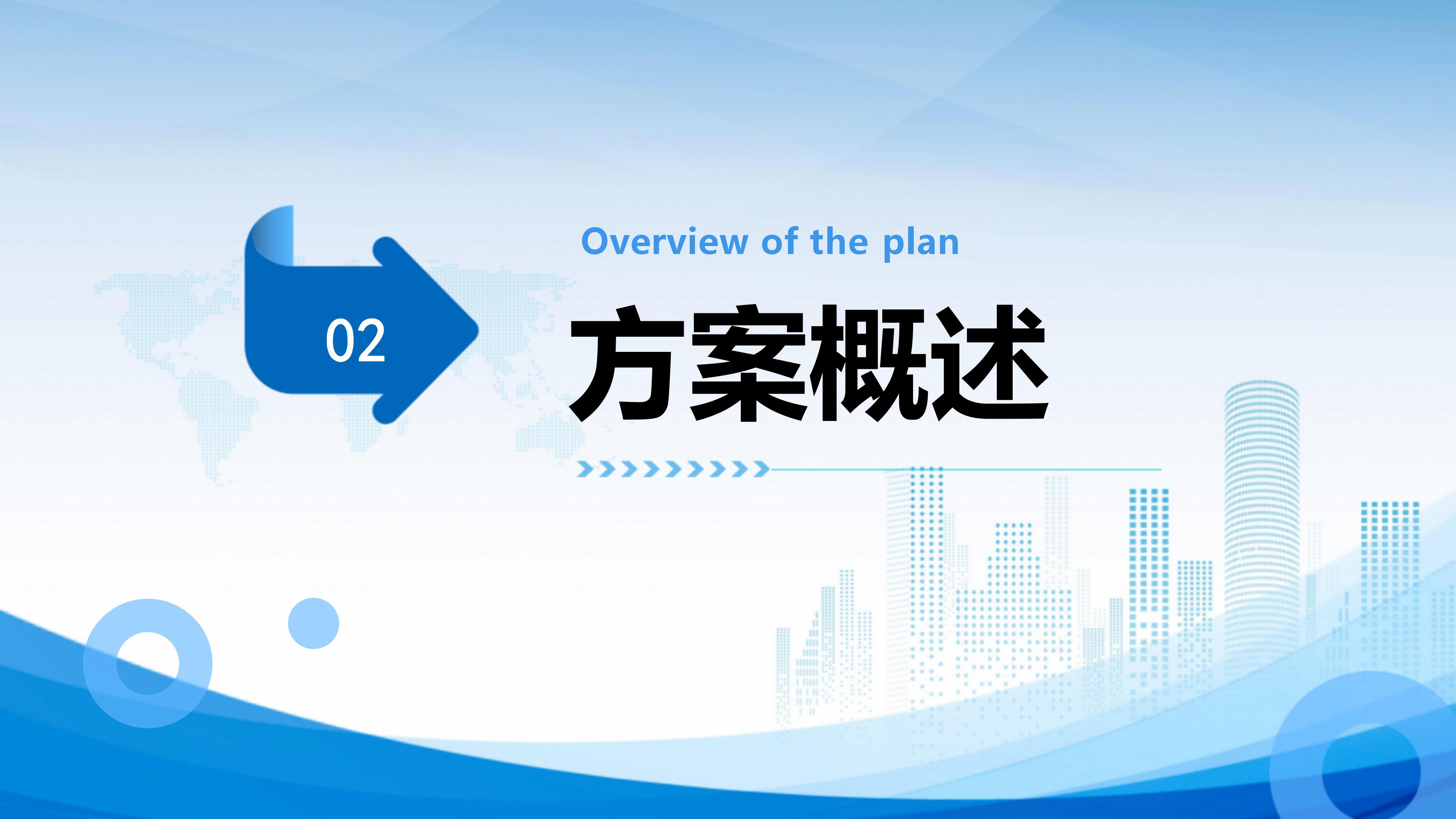 02

Overview of the plan

方案概述